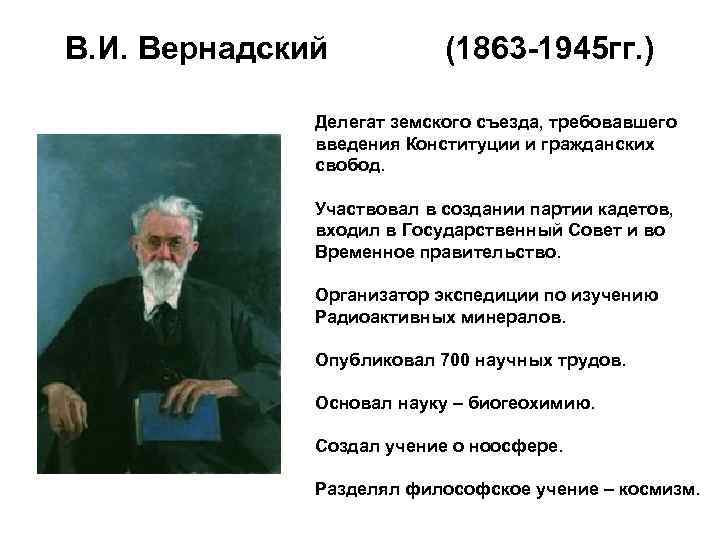 В.И. Вернадский (1863-1945гг.)

Делегат земского съезда, требовавшего введения Конституции и гражданских свобод.

Участвовал в создании партии кадетов, входил в Государственный Совет и во Временное правительство.

Организатор экспедиции по изучению Радиоактивных минералов.

Опубликовал 700 научных трудов.

Основал науку – биогеохимию.

Создал учение о ноосфере.

Разделял философское учение – космизм.